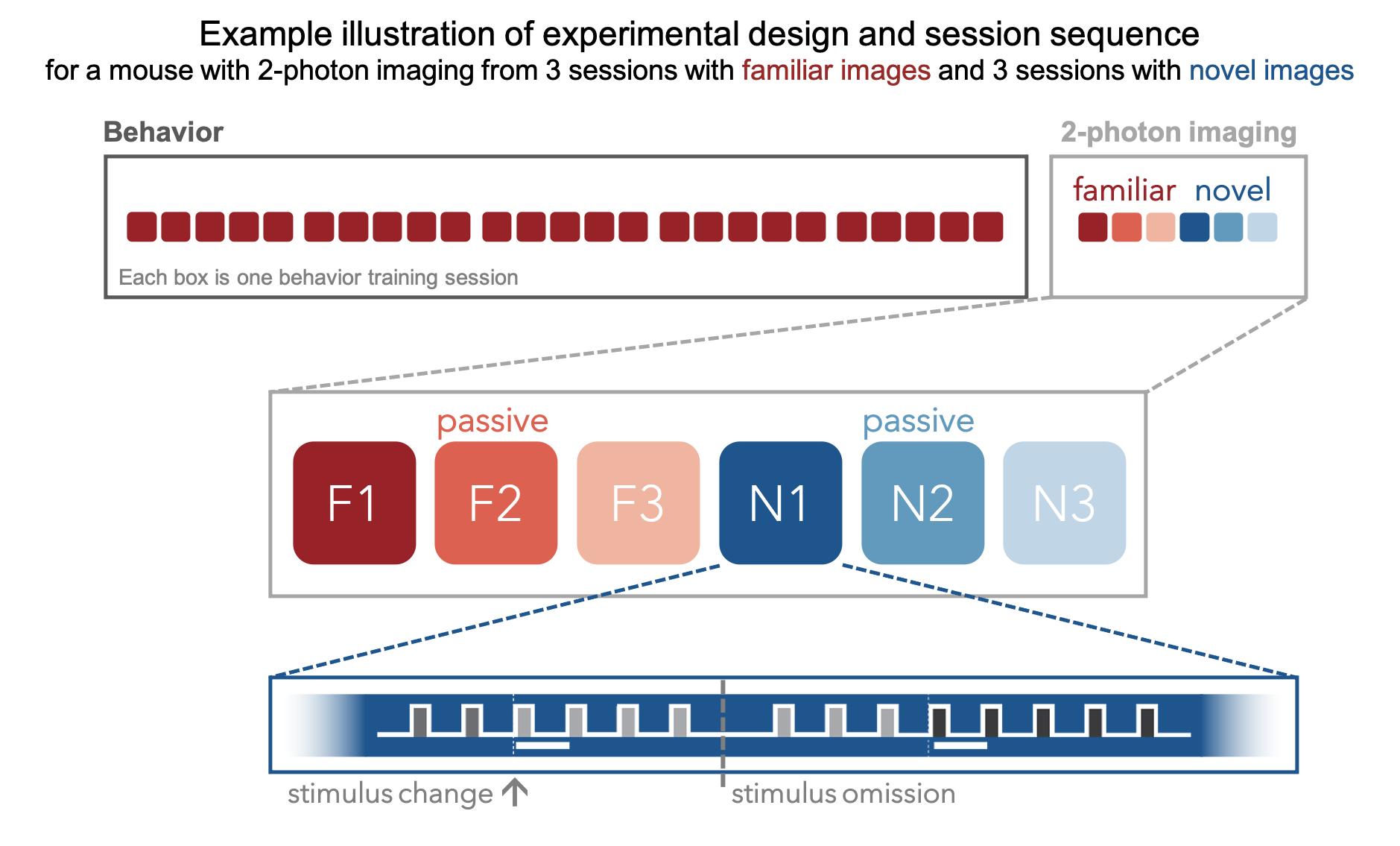 Example illustration of experimental design and session sequence
for a mouse with 2-photon imaging from 3 sessions with familiar images and 3 sessions with novel images

Behavior

Each box is one behavior training session

2-photon imaging

familiar novel

passive passive

F1 F2 F3 N1 N2 N3

stimulus change

stimulus omission